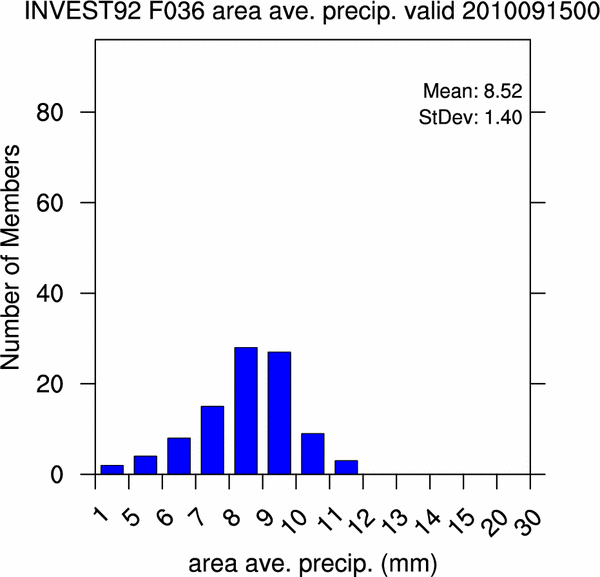 INVEST92 F036 area ave. precip. valid 2010091500

Mean: 8.52
StDev: 1.40

Number of Members

80
60
40
20
0

1 5 6 7 8 9 10 11 12 13 14 15 20 30

area ave. precip. (mm)